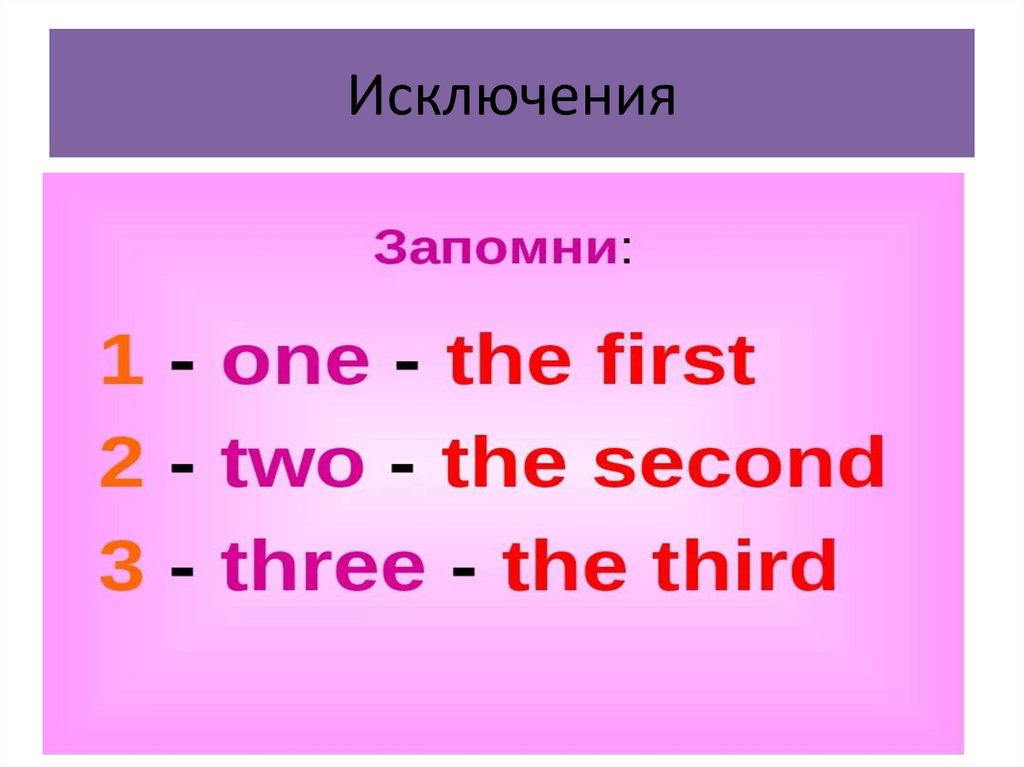 Исключения

Запомни:

1 - one - the first
2 - two - the second
3 - three - the third